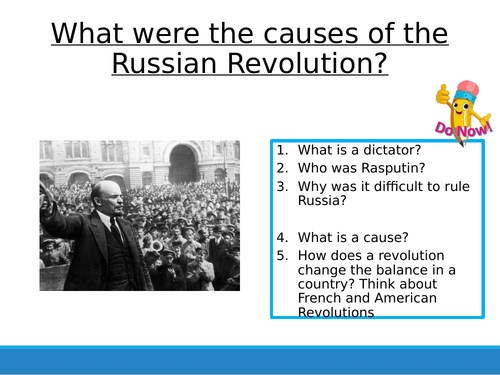 What were the causes of the Russian Revolution?

Do Now!

1. What is a dictator?
2. Who was Rasputin?
3. Why was it difficult to rule Russia?

4. What is a cause?
5. How does a revolution change the balance in a country? Think about French and American Revolutions